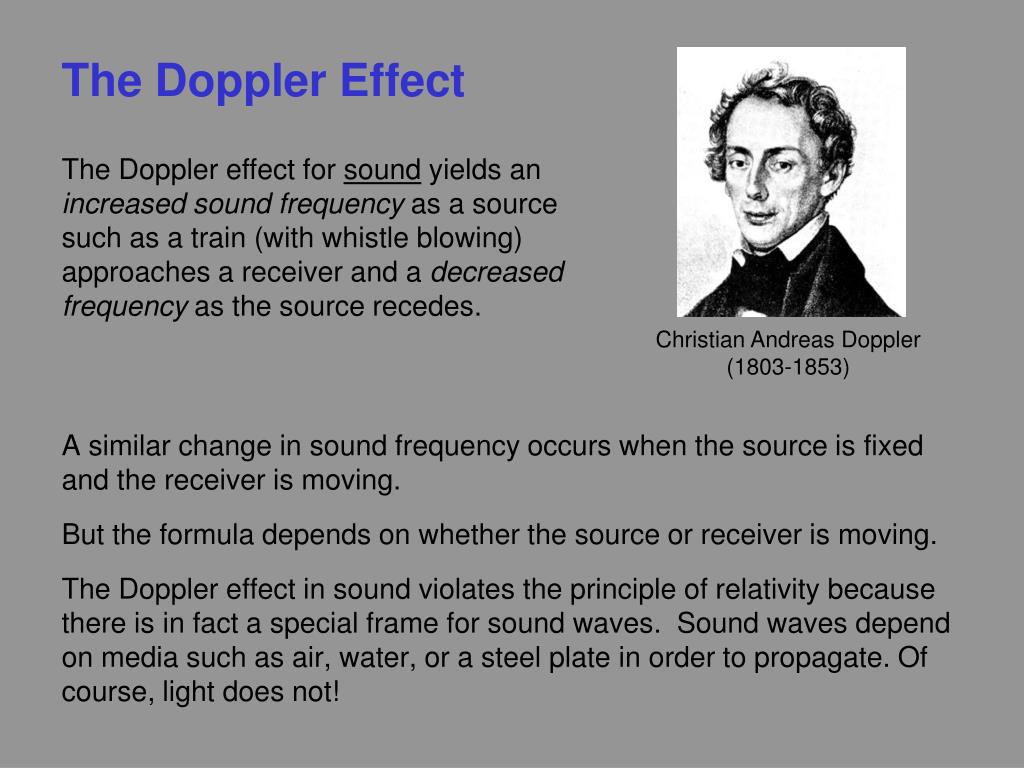 The Doppler Effect

The Doppler effect for sound yields an increased sound frequency as a source such as a train (with whistle blowing) approaches a receiver and a decreased frequency as the source recedes.

Christian Andreas Doppler
(1803-1853)

A similar change in sound frequency occurs when the source is fixed and the receiver is moving.

But the formula depends on whether the source or receiver is moving.

The Doppler effect in sound violates the principle of relativity because there is in fact a special frame for sound waves. Sound waves depend on media such as air, water, or a steel plate in order to propagate. Of course, light does not!